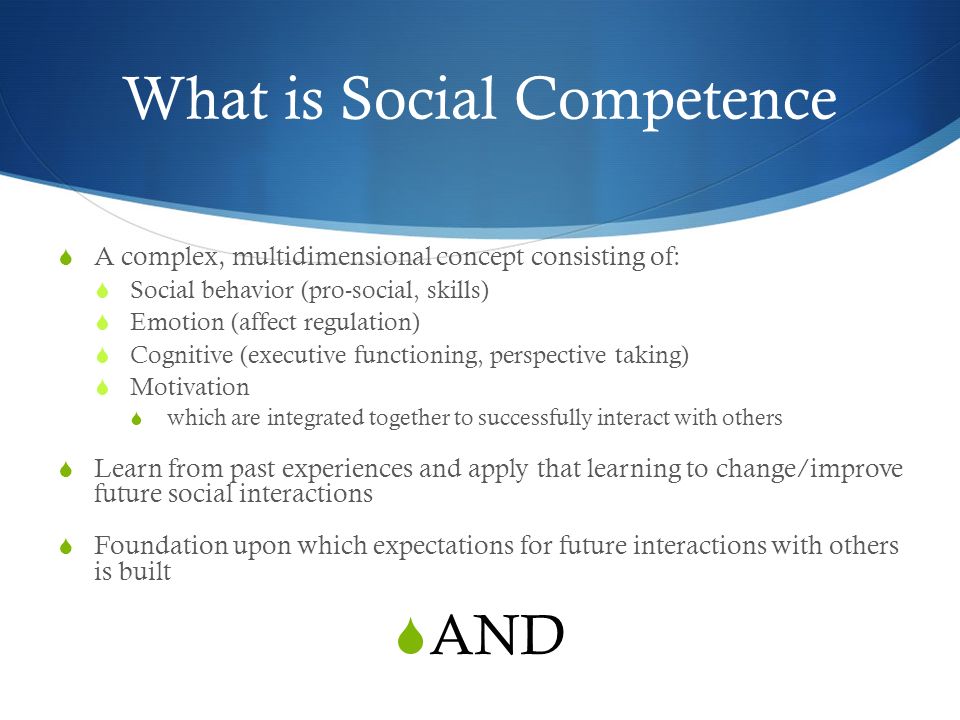 What is Social Competence

A complex, multidimensional concept consisting of:
Social behavior (pro-social, skills)
Emotion (affect regulation)
Cognitive (executive functioning, perspective taking)
Motivation
which are integrated together to successfully interact with others

Learn from past experiences and apply that learning to change/improve future social interactions

Foundation upon which expectations for future interactions with others is built

AND